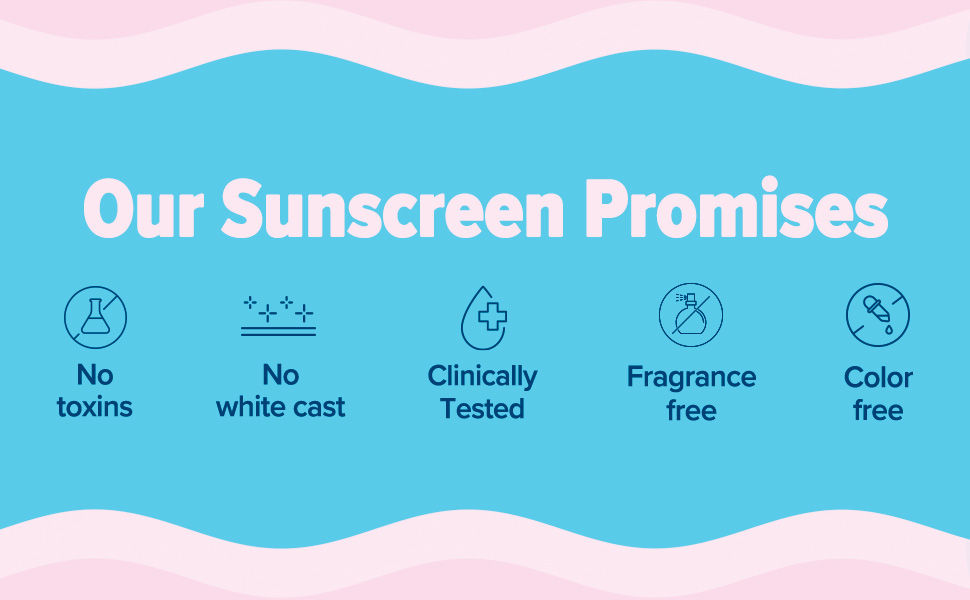 Our Sunscreen Promises

No toxins

No white cast

Clinically Tested

Fragrance free

Color free